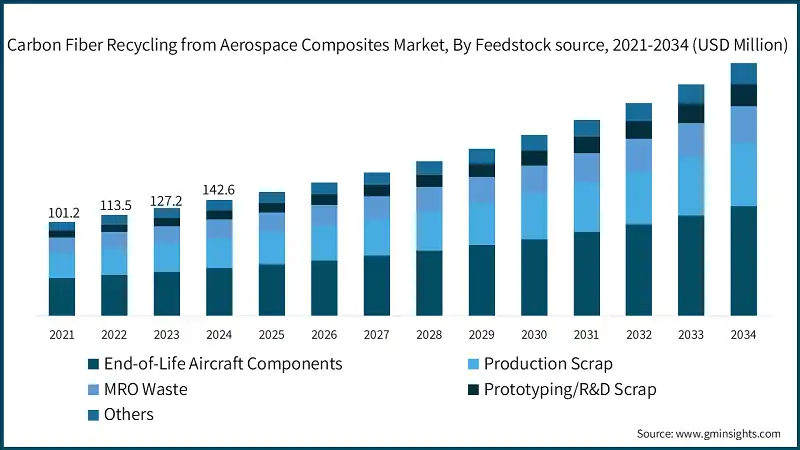 Carbon Fiber Recycling from Aerospace Composites Market, By Feedstock source, 2021-2034 (USD Million)

101.2
113.5
127.2
142.6

2021 2022 2023 2024 2025 2026 2027 2028 2029 2030 2031 2032 2033 2034

End-of-Life Aircraft Components
Production Scrap
MRO Waste
Prototyping/R&D Scrap
Others

Source: www.gminsights.com